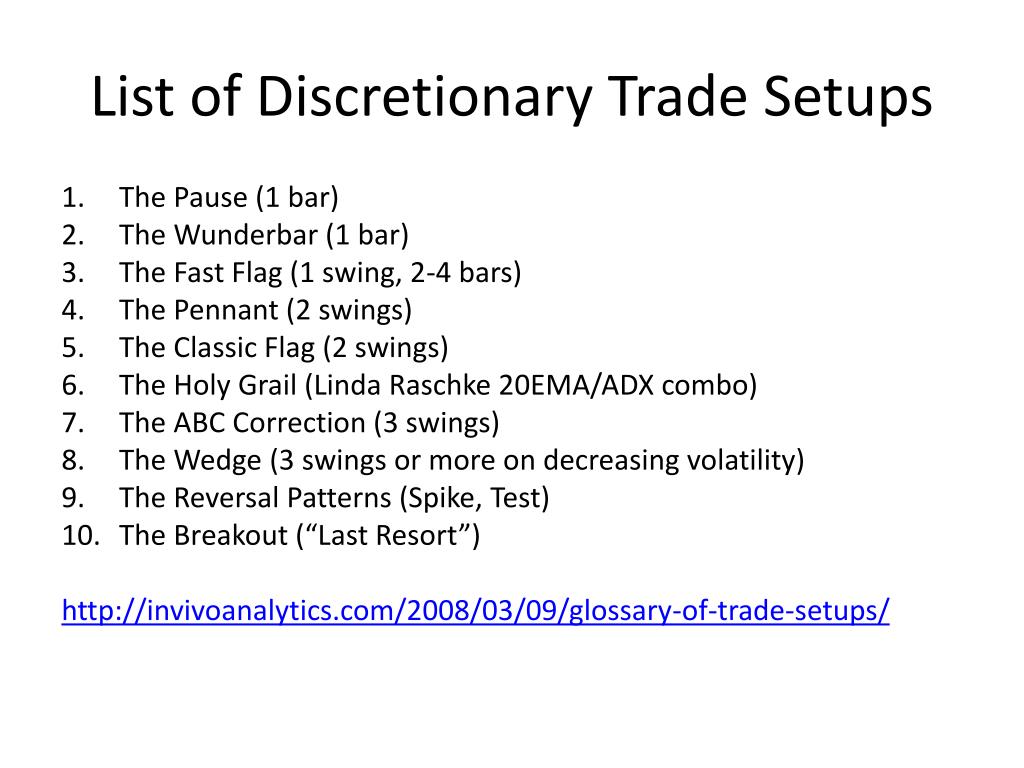 List of Discretionary Trade Setups

1. The Pause (1 bar)
2. The Wunderbar (1 bar)
3. The Fast Flag (1 swing, 2-4 bars)
4. The Pennant (2 swings)
5. The Classic Flag (2 swings)
6. The Holy Grail (Linda Raschke 20EMA/ADX combo)
7. The ABC Correction (3 swings)
8. The Wedge (3 swings or more on decreasing volatility)
9. The Reversal Patterns (Spike, Test)
10. The Breakout (“Last Resort”)

http://invivoanalytics.com/2008/03/09/glossary-of-trade-setups/